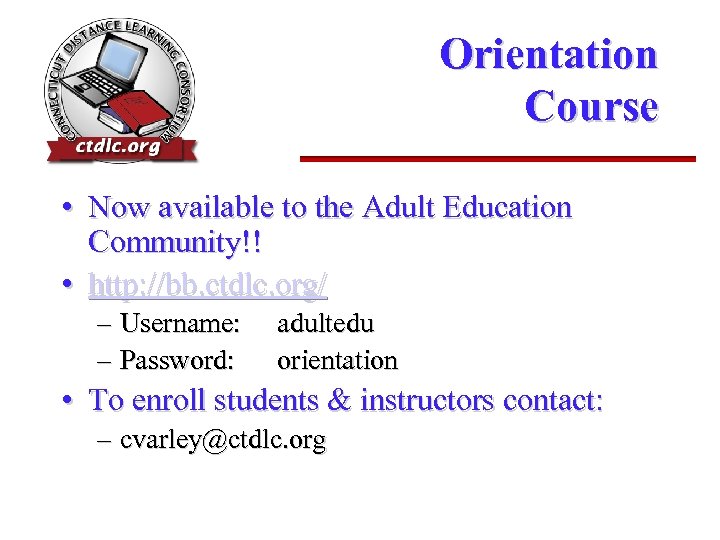 CONNECTICUT DISTANCE LEARNING CONSORTIUM
ctdlc.org

Orientation Course

• Now available to the Adult Education Community!!

• http://bb.ctdlc.org/
– Username: adultedu
– Password: orientation

• To enroll students & instructors contact:
– cvarley@ctdlc.org